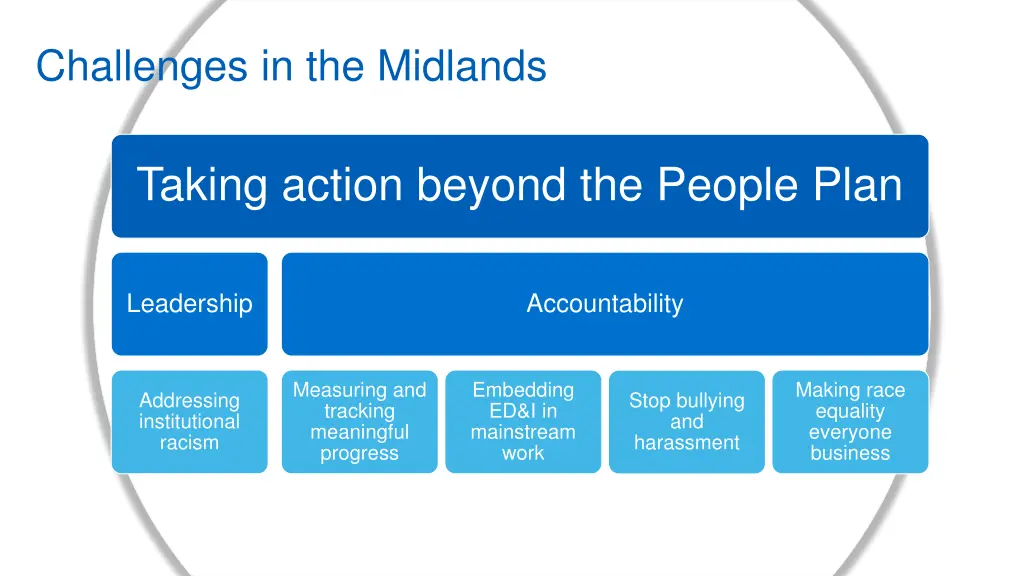 Challenges in the Midlands

Taking action beyond the People Plan

Leadership

Accountability

Addressing institutional racism

Measuring and tracking meaningful progress

Embedding ED&I in mainstream work

Stop bullying and harassment

Making race equality everyone business